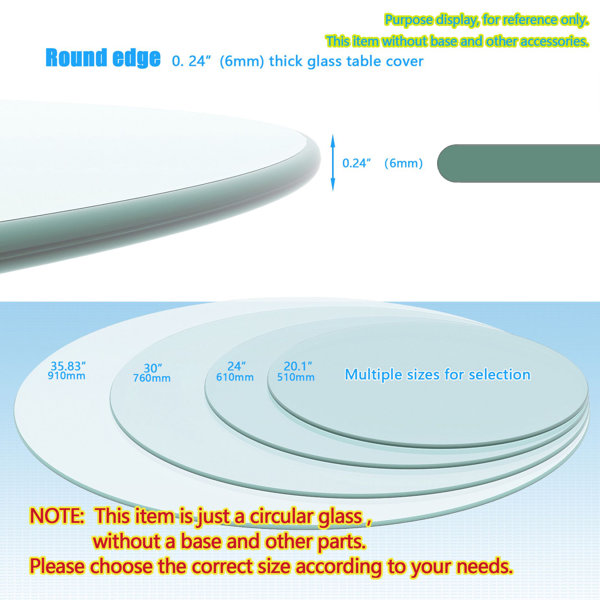 Purpose display, for reference only.
This item without base and other accessories.

Round edge 0. 24" (6mm) thick glass table cover

0.24" (6mm)

35.83"
910mm

30"
760mm

24"
610mm

20.1"
510mm

Multiple sizes for selection

NOTE: This item is just a circular glass , without a base and other parts.
Please choose the correct size according to your needs.